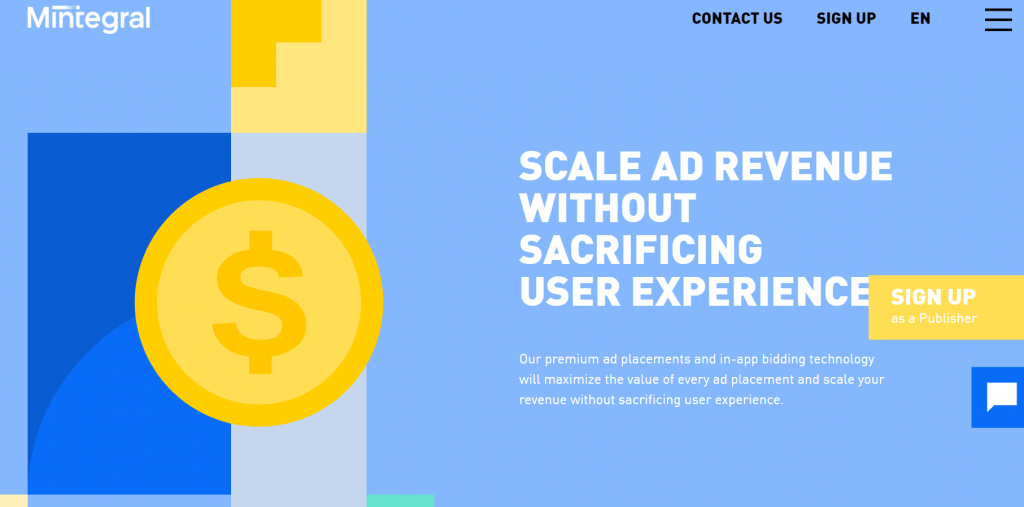 Mintegral

CONTACT US SIGN UP EN

$

SCALE AD REVENUE WITHOUT SACRIFICING USER EXPERIENCE

SIGN UP
as a Publisher

Our premium ad placements and in-app bidding technology will maximize the value of every ad placement and scale your revenue without sacrificing user experience.